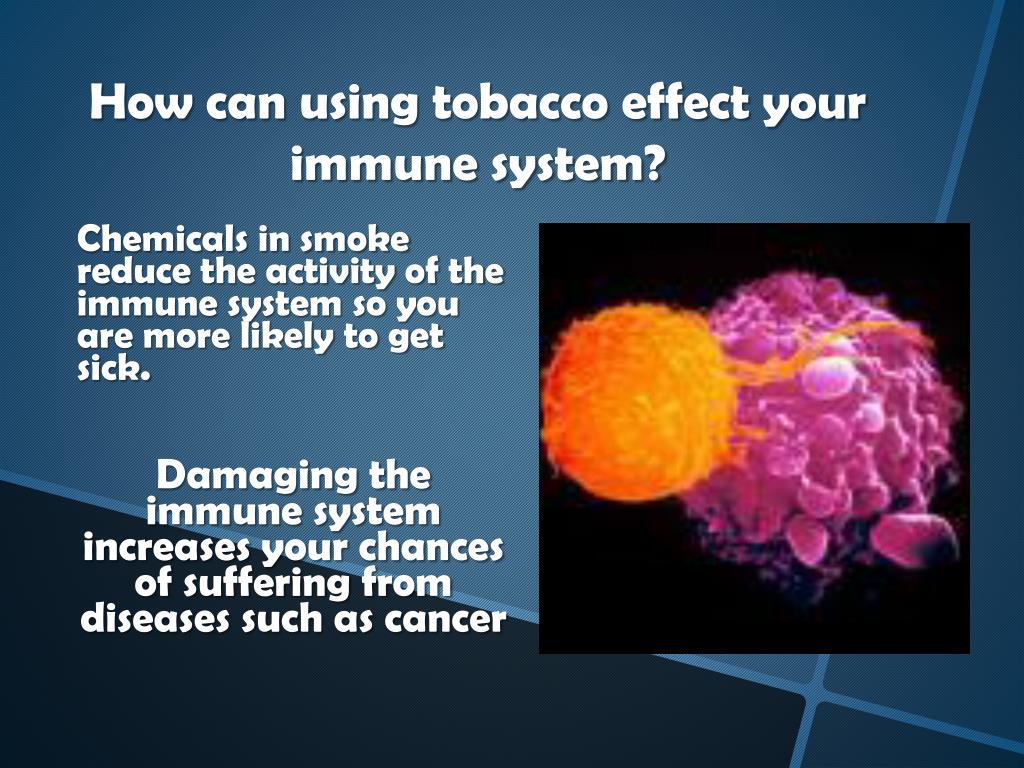 How can using tobacco effect your immune system?

Chemicals in smoke reduce the activity of the immune system so you are more likely to get sick.

Damaging the immune system increases your chances of suffering from diseases such as cancer